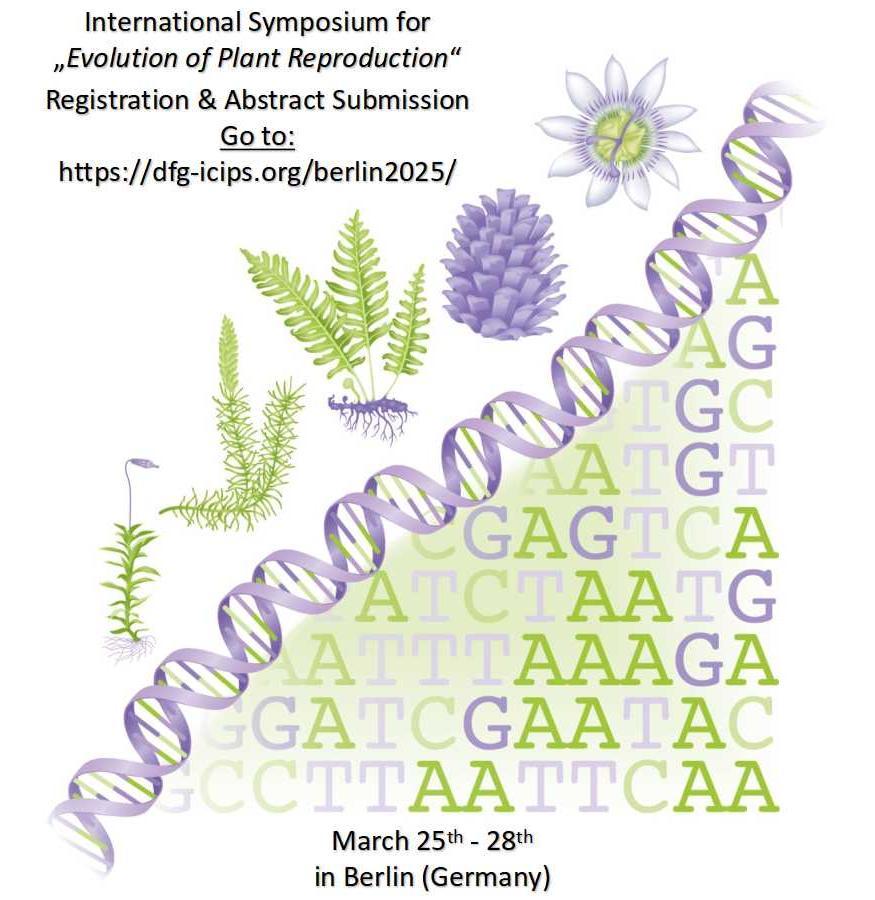 International Symposium for
„Evolution of Plant Reproduction“
Registration & Abstract Submission
Go to:
https://dfg-icips.org/berlin2025/

A
AG
TGC
AATGT
CGAGTCA
ATCTAATG
AATTTAAAGA
GGATCGAATAC
GCCTTAATTCAA

March 25th - 28th
in Berlin (Germany)